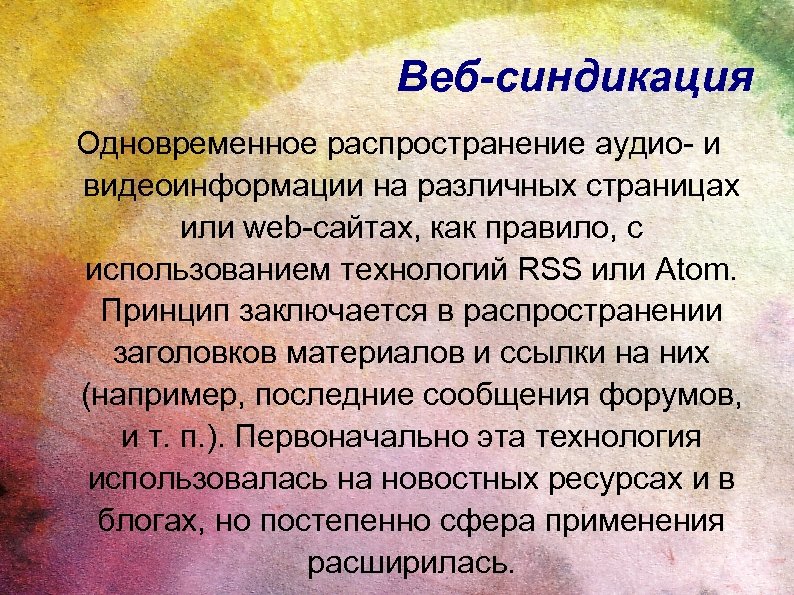 Веб-синдикация

Одновременное распространение аудио- и видеоинформации на различных страницах или web-сайтах, как правило, с использованием технологий RSS или Atom. Принцип заключается в распространении заголовков материалов и ссылки на них (например, последние сообщения форумов, и т. п.). Первоначально эта технология использовалась на новостных ресурсах и в блогах, но постепенно сфера применения расширилась.